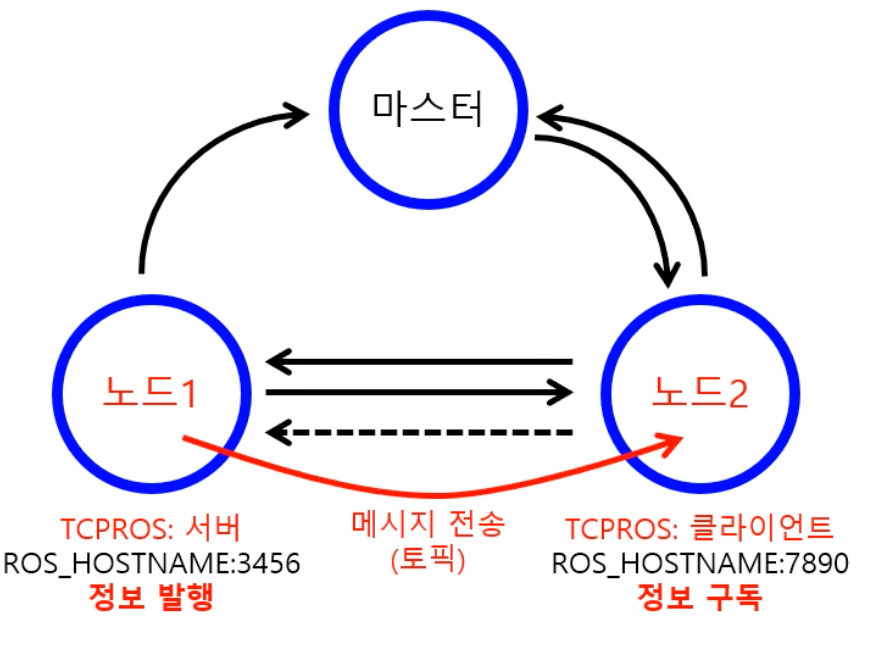 마스터

노드1

노드2

TCPROS: 서버
ROS_HOSTNAME:3456
정보 발행

메시지 전송
(토픽)

TCPROS: 클라이언트
ROS_HOSTNAME:7890
정보 구독